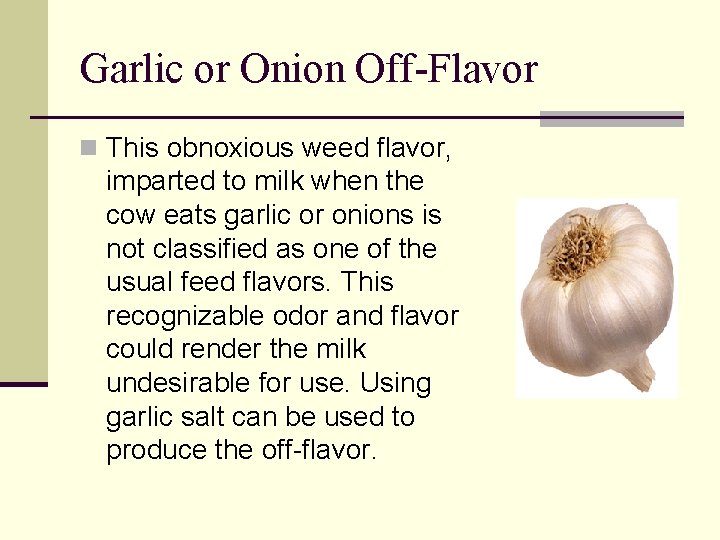 Garlic or Onion Off-Flavor

This obnoxious weed flavor, imparted to milk when the cow eats garlic or onions is not classified as one of the usual feed flavors. This recognizable odor and flavor could render the milk undesirable for use. Using garlic salt can be used to produce the off-flavor.